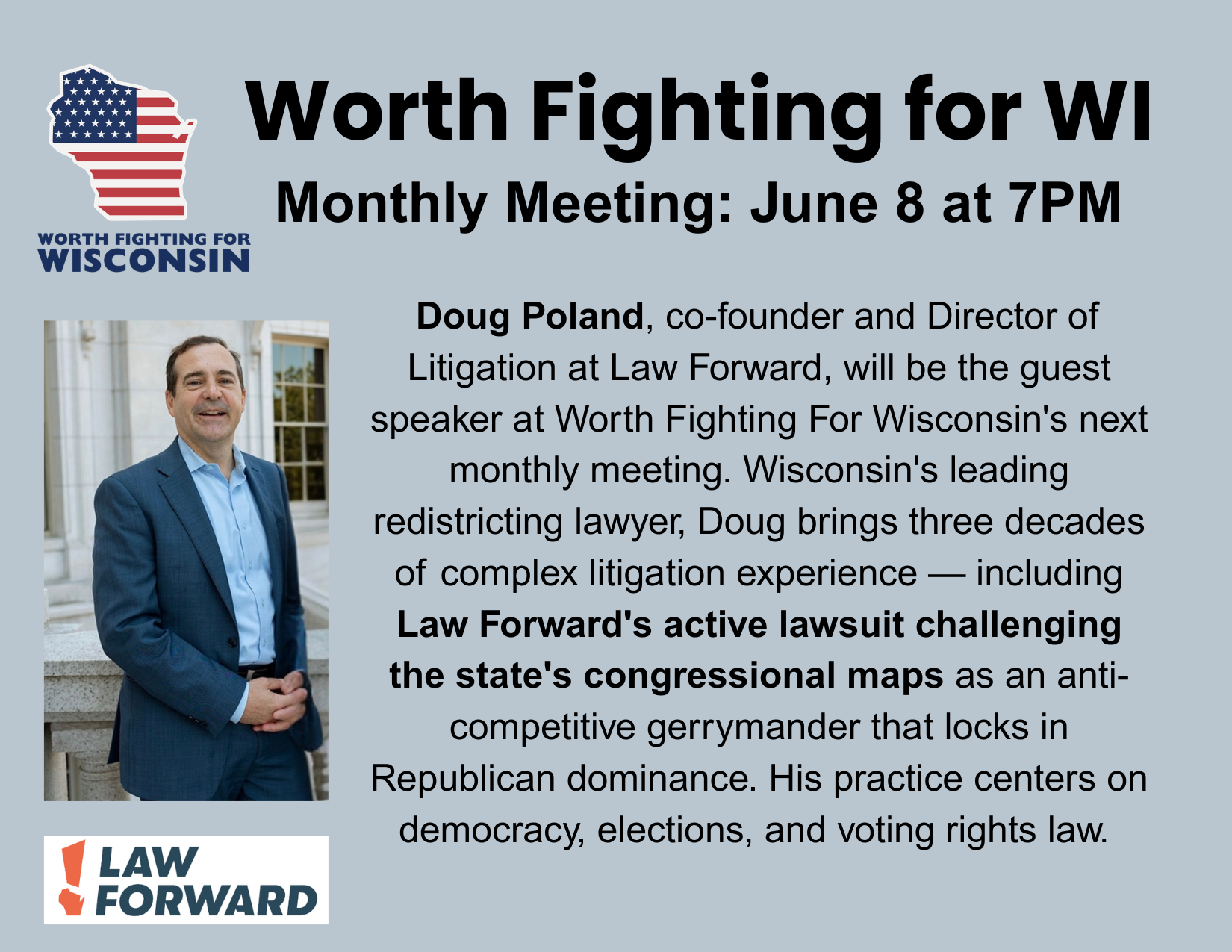 WORTH FIGHTING FOR
WISCONSIN

Worth Fighting for WI
Monthly Meeting: June 8 at 7PM

Doug Poland, co-founder and Director of Litigation at Law Forward, will be the guest speaker at Worth Fighting For Wisconsin's next monthly meeting. Wisconsin's leading redistricting lawyer, Doug brings three decades of complex litigation experience — including Law Forward's active lawsuit challenging the state's congressional maps as an anti-competitive gerrymander that locks in Republican dominance. His practice centers on democracy, elections, and voting rights law.

LAW
FORWARD